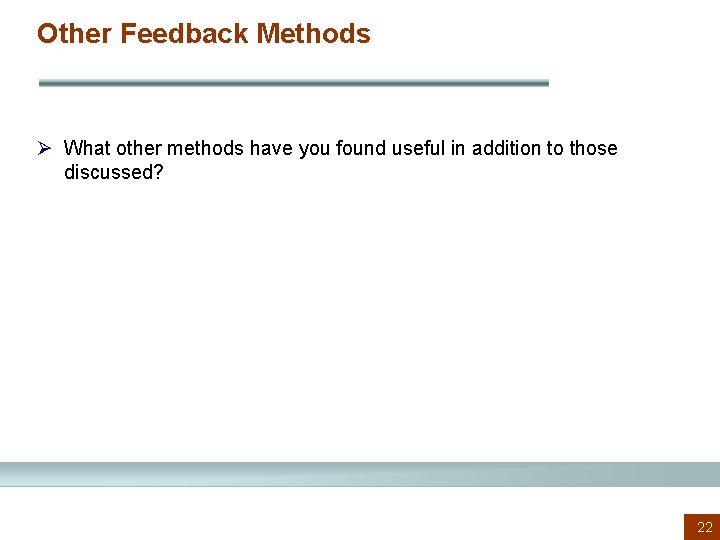 Other Feedback Methods

➢ What other methods have you found useful in addition to those discussed?

22